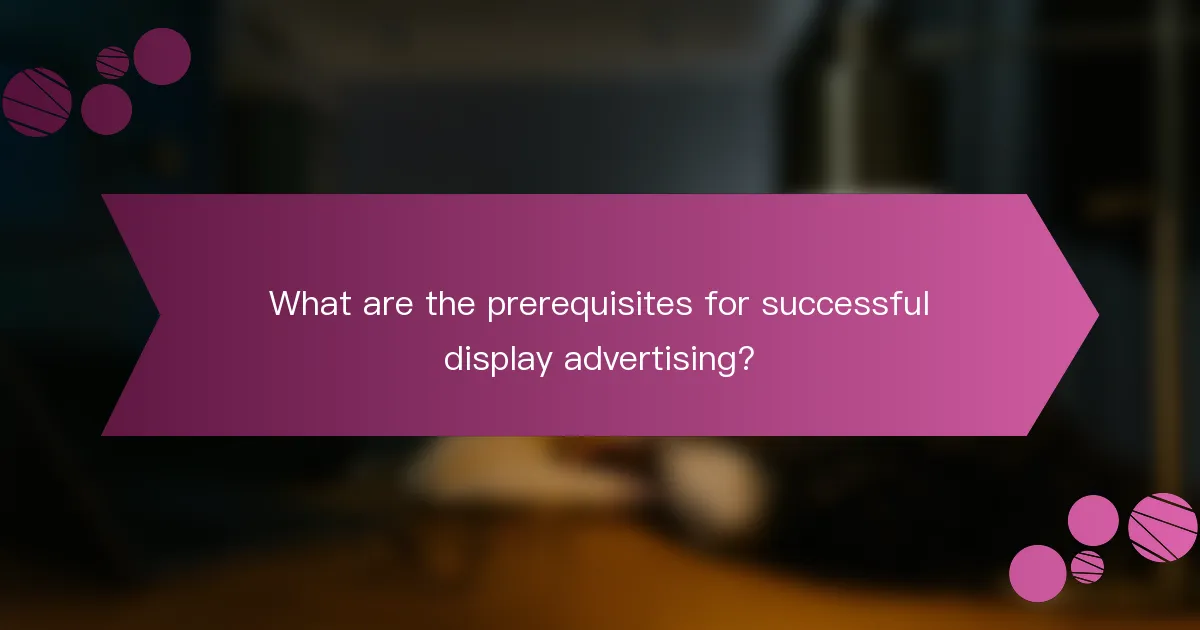 What are the prerequisites for successful display advertising?